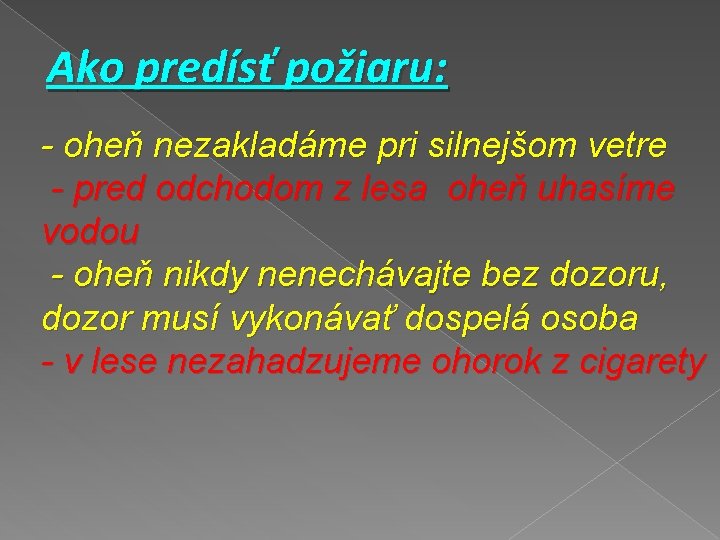 Ako predísť požiaru:

- oheň nezakladáme pri silnejšom vetre
- pred odchodom z lesa oheň uhasíme vodou
- oheň nikdy nenechávajte bez dozoru, dozor musí vykonávať dospelá osoba
- v lese nezahadzujeme ohorok z cigarety